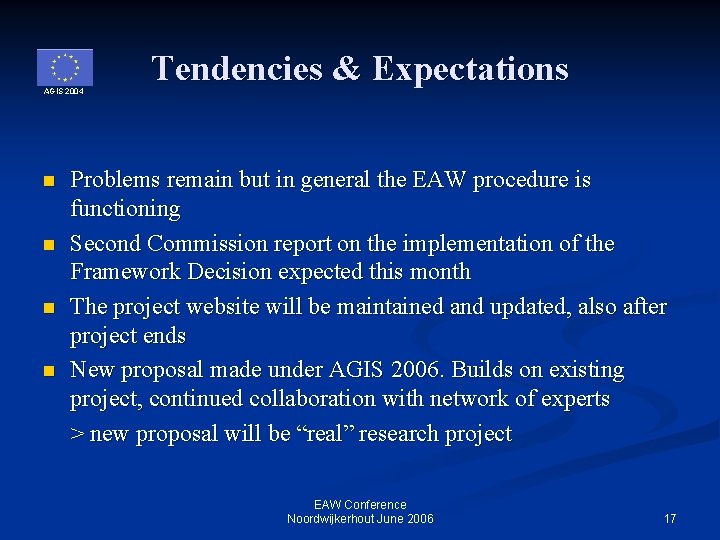 AGIS 2004

Tendencies & Expectations

- Problems remain but in general the EAW procedure is functioning
- Second Commission report on the implementation of the Framework Decision expected this month
- The project website will be maintained and updated, also after project ends
- New proposal made under AGIS 2006. Builds on existing project, continued collaboration with network of experts

> new proposal will be “real” research project

EAW Conference
Noordwijkerhout June 2006

17